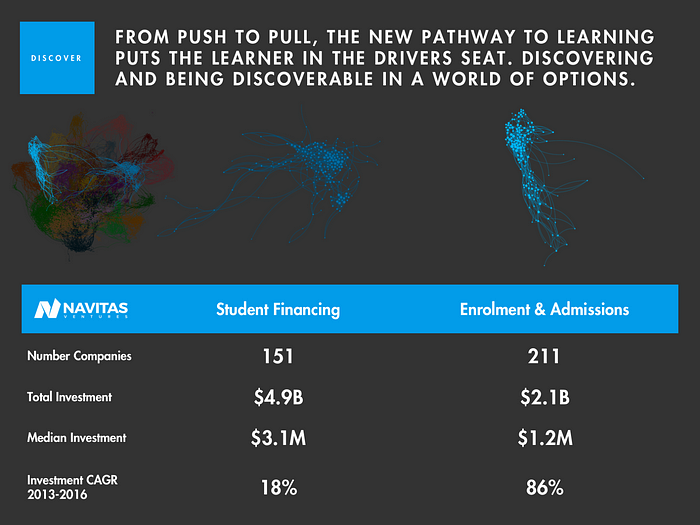 DISCOVER

FROM PUSH TO PULL, THE NEW PATHWAY TO LEARNING PUTS THE LEARNER IN THE DRIVERS SEAT. DISCOVERING AND BEING DISCOVERABLE IN A WORLD OF OPTIONS.

| NAVITAS VENTURES | Student Financing | Enrolment & Admissions |
|---|---|---|
| Number Companies | 151 | 211 |
| Total Investment | \$4.9B | \$2.1B |
| Median Investment | \$3.1M | \$1.2M |
| Investment CAGR 2013-2016 | 18% | 86% |